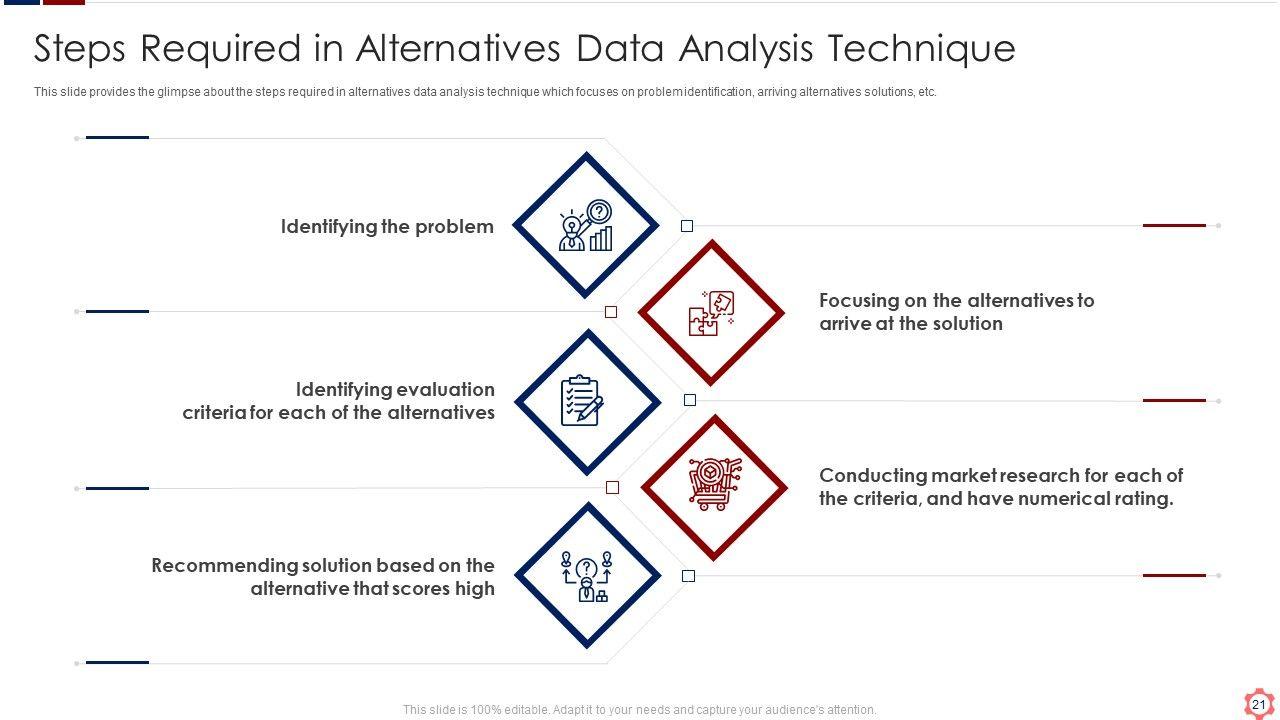 Steps Required in Alternatives Data Analysis Technique

This slide provides the glimpse about the steps required in alternatives data analysis technique which focuses on problem identification, arriving alternatives solutions, etc.

Identifying the problem

Focusing on the alternatives to arrive at the solution

Identifying evaluation criteria for each of the alternatives

Conducting market research for each of the criteria, and have numerical rating.

Recommending solution based on the alternative that scores high

This slide is 100% editable. Adapt it to your needs and capture your audience's attention.

21